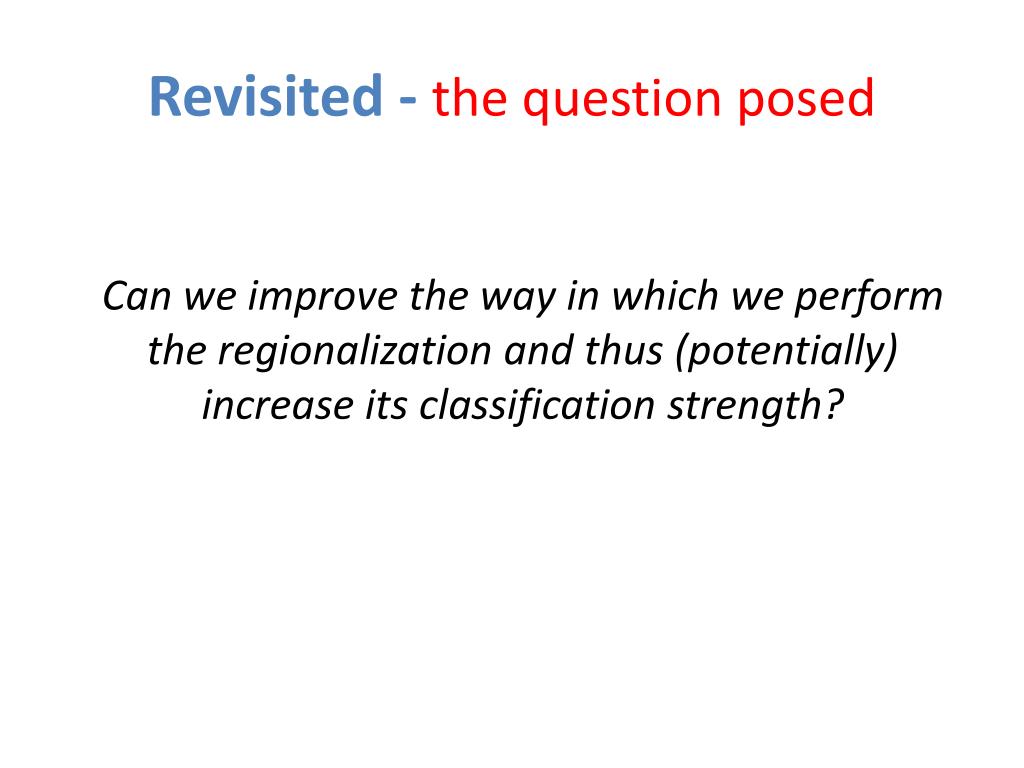 Revisited - the question posed

Can we improve the way in which we perform the regionalization and thus (potentially) increase its classification strength?